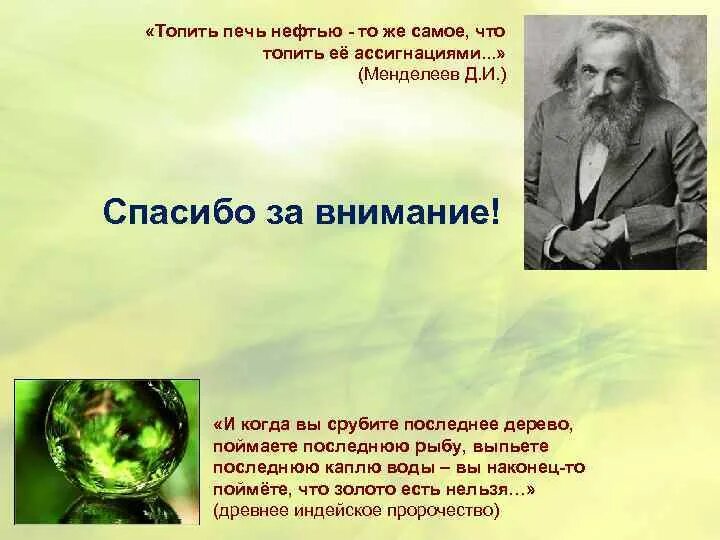 «Топить печь нефтью - то же самое, что топить её ассигнациями...»
(Менделеев Д.И.)

Спасибо за внимание!

«И когда вы срубите последнее дерево, поймаете последнюю рыбу, выпьете последнюю каплю воды – вы наконец-то поймёте, что золото есть нельзя…»
(древнее индейское пророчество)